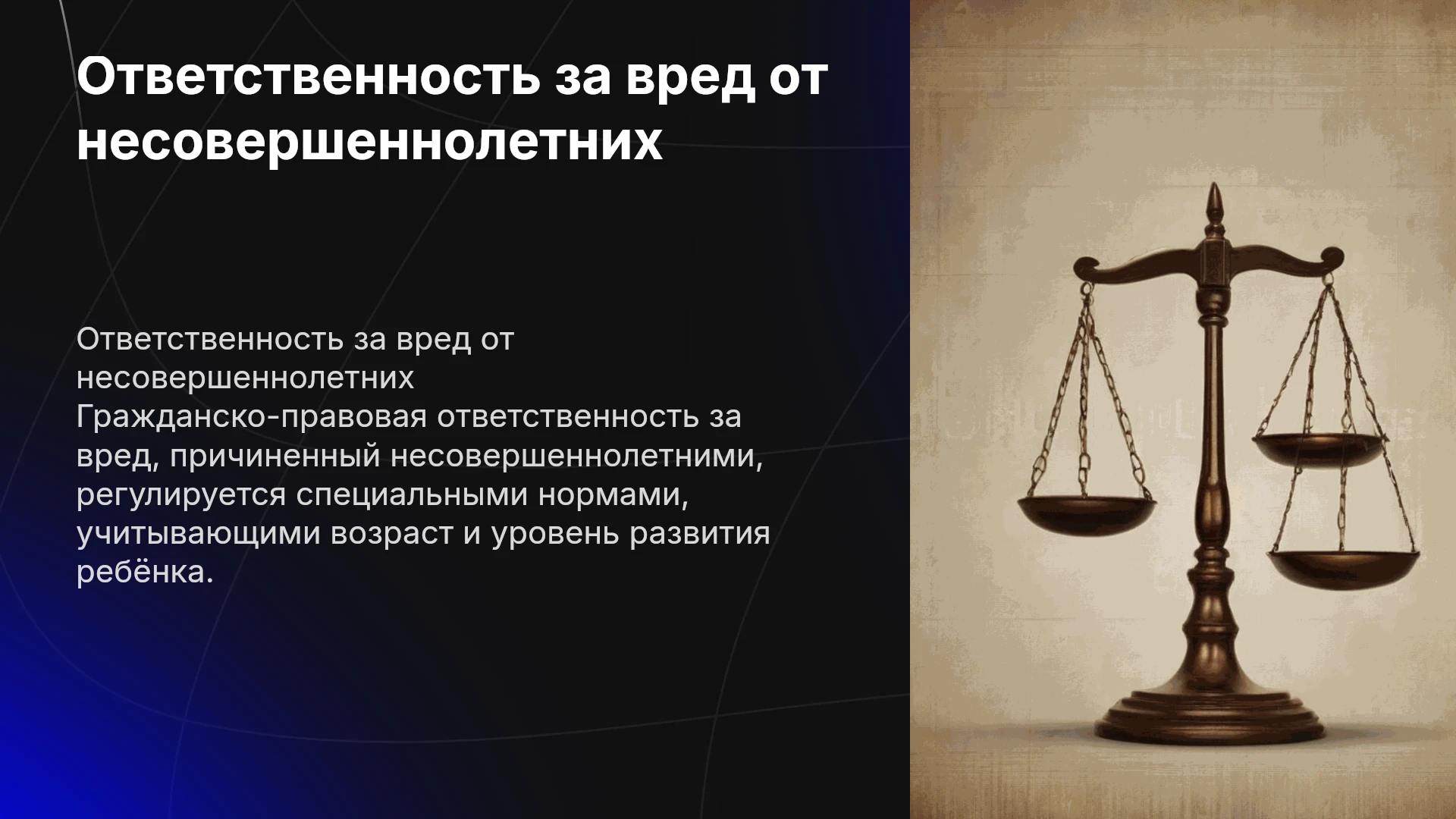 Ответственность за вред от несовершеннолетних

Ответственность за вред от несовершеннолетних

Гражданско-правовая ответственность за вред, причиненный несовершеннолетними, регулируется специальными нормами, учитывающими возраст и уровень развития ребёнка.